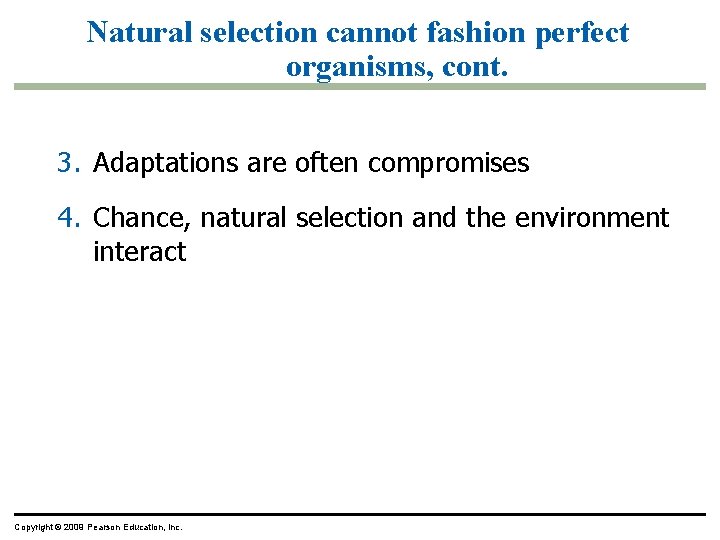 Natural selection cannot fashion perfect organisms, cont.

3. Adaptations are often compromises

4. Chance, natural selection and the environment interact

Copyright © 2008 Pearson Education, Inc.